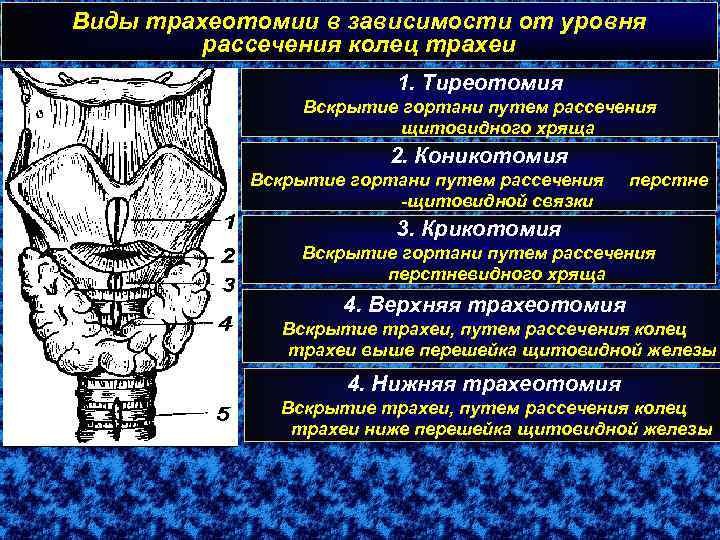 Виды трахеотомии в зависимости от уровня рассечения колец трахеи

1
2
3
4
5

1. Тиреотомия
Вскрытие гортани путем рассечения щитовидного хряща

2. Коникотомия
Вскрытие гортани путем рассечения перстне -щитовидной связки

3. Крикотомия
Вскрытие гортани путем рассечения перстневидного хряща

4. Верхняя трахеотомия
Вскрытие трахеи, путем рассечения колец трахеи выше перешейка щитовидной железы

4. Нижняя трахеотомия
Вскрытие трахеи, путем рассечения колец трахеи ниже перешейка щитовидной железы